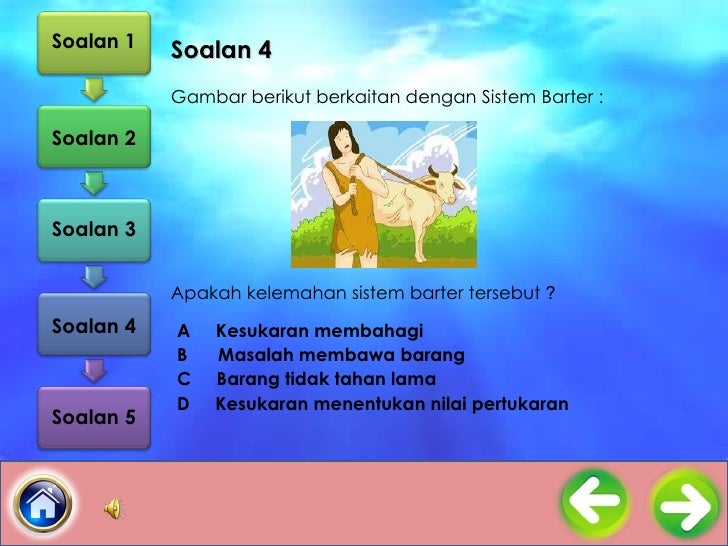 Soalan 1

Soalan 2

Soalan 3

Soalan 4

Soalan 5

Soalan 4

Gambar berikut berkaitan dengan Sistem Barter :

Apakah kelemahan sistem barter tersebut ?

A Kesukaran membahagi
B Masalah membawa barang
C Barang tidak tahan lama
D Kesukaran menentukan nilai pertukaran